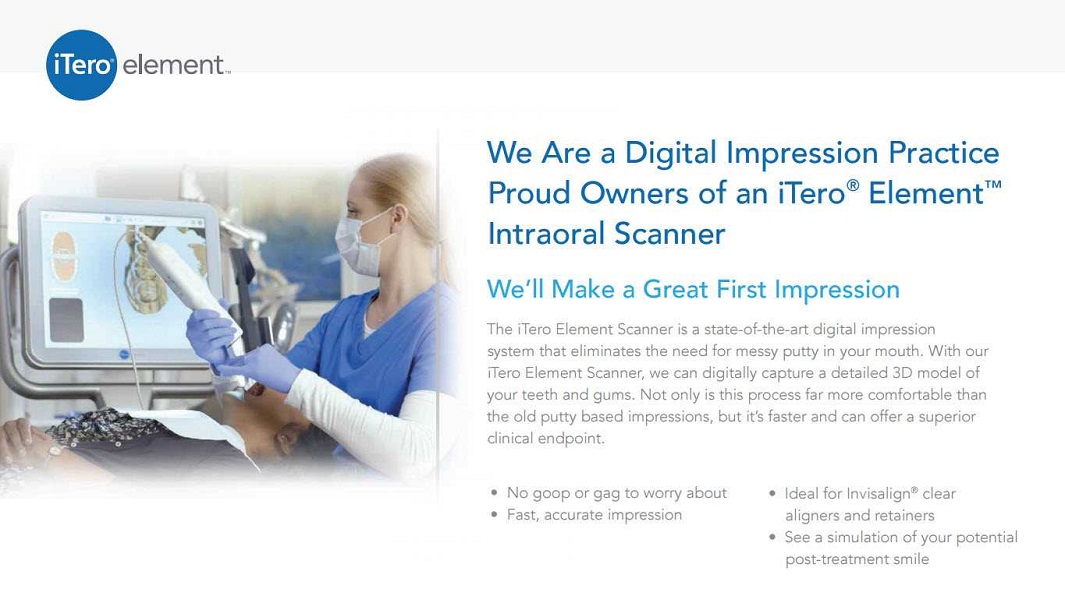 iTero® element™

We Are a Digital Impression Practice Proud Owners of an iTero® Element™ Intraoral Scanner

We'll Make a Great First Impression

The iTero Element Scanner is a state-of-the-art digital impression system that eliminates the need for messy putty in your mouth. With our iTero Element Scanner, we can digitally capture a detailed 3D model of your teeth and gums. Not only is this process far more comfortable than the old putty based impressions, but it's faster and can offer a superior clinical endpoint.

• No goop or gag to worry about
• Fast, accurate impression

• Ideal for Invisalign® clear aligners and retainers
• See a simulation of your potential post-treatment smile